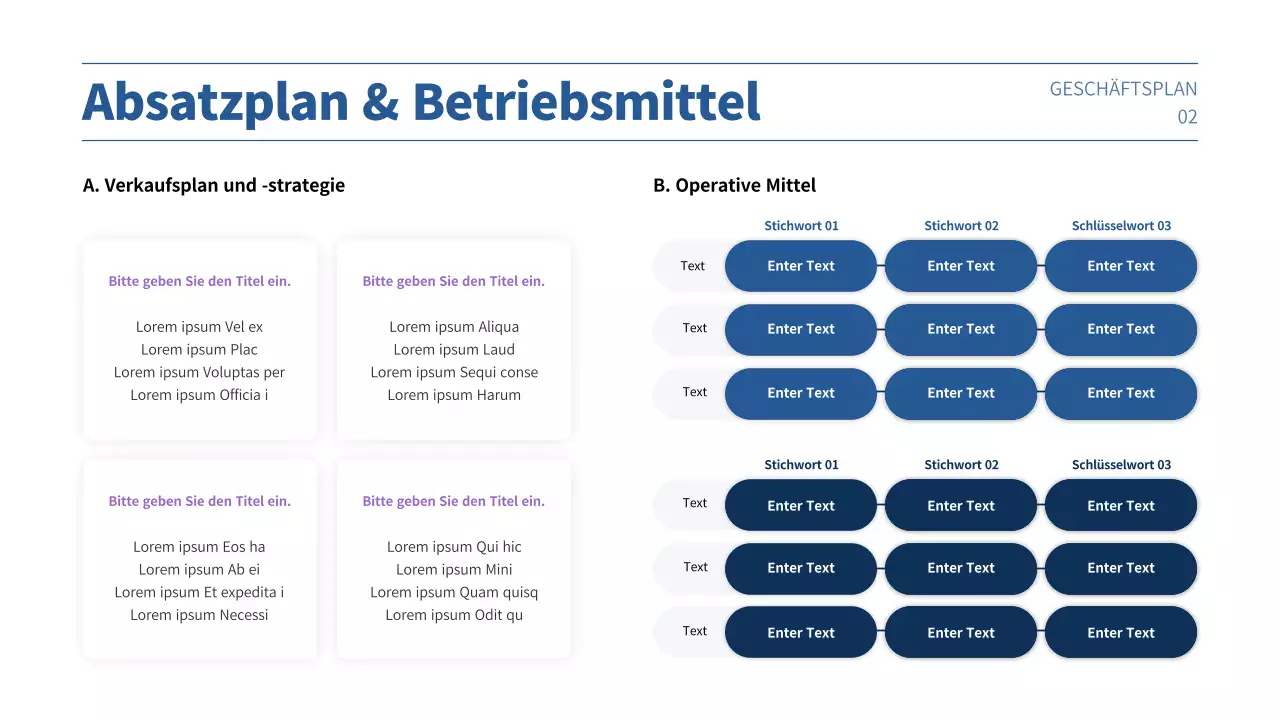 Absatzplan & Betriebsmittel

GESCHÄFTSPLAN
02

A. Verkaufsplan und -strategie

Bitte geben Sie den Titel ein.

Lorem ipsum Vel ex
Lorem ipsum Plac
Lorem ipsum Voluptas per
Lorem ipsum Officia i

Bitte geben Sie den Titel ein.

Lorem ipsum Aliqua
Lorem ipsum Laud
Lorem ipsum Sequi conse
Lorem ipsum Harum

Bitte geben Sie den Titel ein.

Lorem ipsum Eos ha
Lorem ipsum Ab ei
Lorem ipsum Et expedita i
Lorem ipsum Necessi

Bitte geben Sie den Titel ein.

Lorem ipsum Qui hic
Lorem ipsum Mini
Lorem ipsum Quam quisq
Lorem ipsum Odit qu

B. Operative Mittel

| | Stichwort 01 | Stichwort 02 | Schlüsselwort 03 |
|---|---|---|---|
| Text | Enter Text | Enter Text | Enter Text |
| Text | Enter Text | Enter Text | Enter Text |
| Text | Enter Text | Enter Text | Enter Text |

| | Stichwort 01 | Stichwort 02 | Schlüsselwort 03 |
|---|---|---|---|
| Text | Enter Text | Enter Text | Enter Text |
| Text | Enter Text | Enter Text | Enter Text |
| Text | Enter Text | Enter Text | Enter Text |